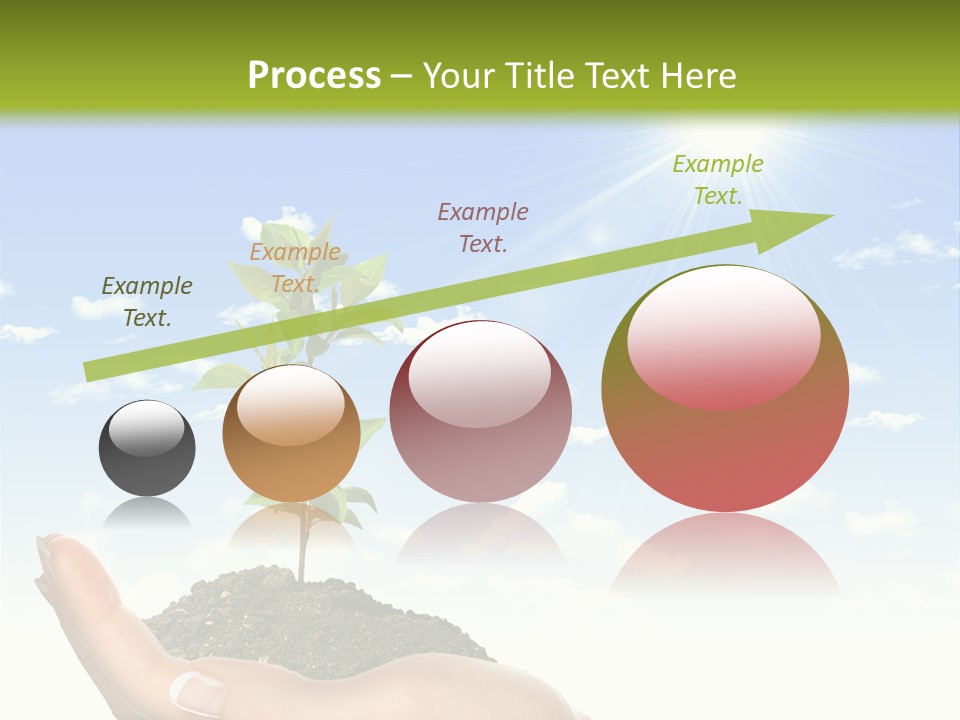 Process – Your Title Text Here

Example Text.

Example Text.

Example Text.

Example Text.